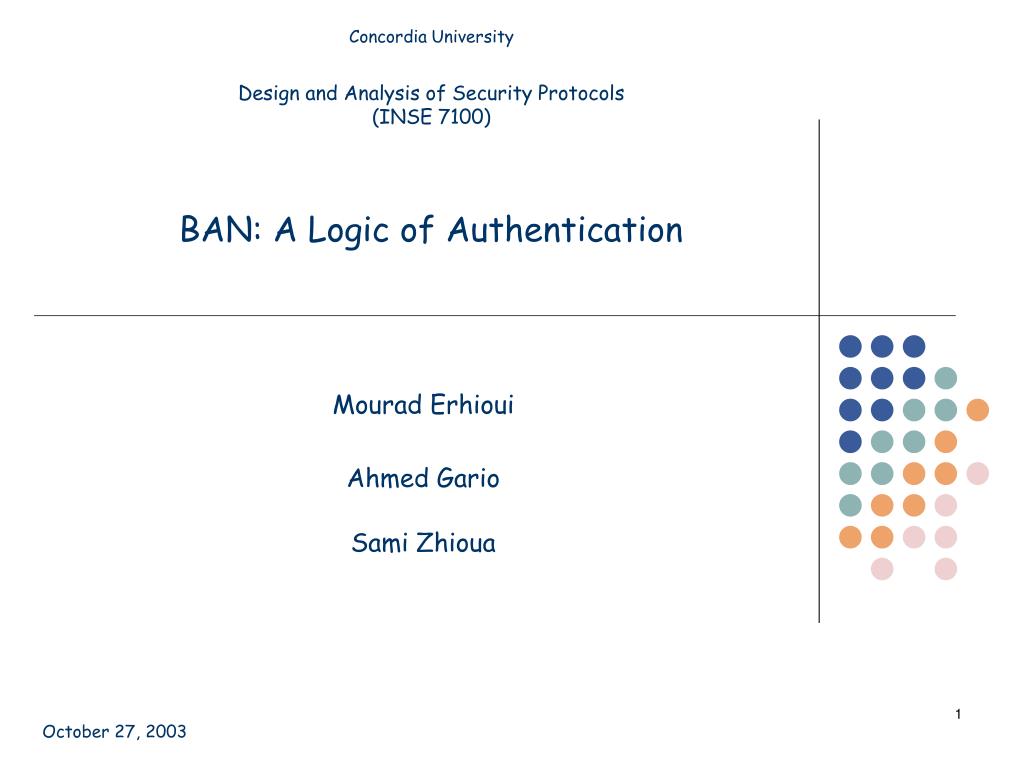 Concordia University

Design and Analysis of Security Protocols
(INSE 7100)

BAN: A Logic of Authentication

Mourad Erhioui

Ahmed Gario

Sami Zhioua

1

October 27, 2003